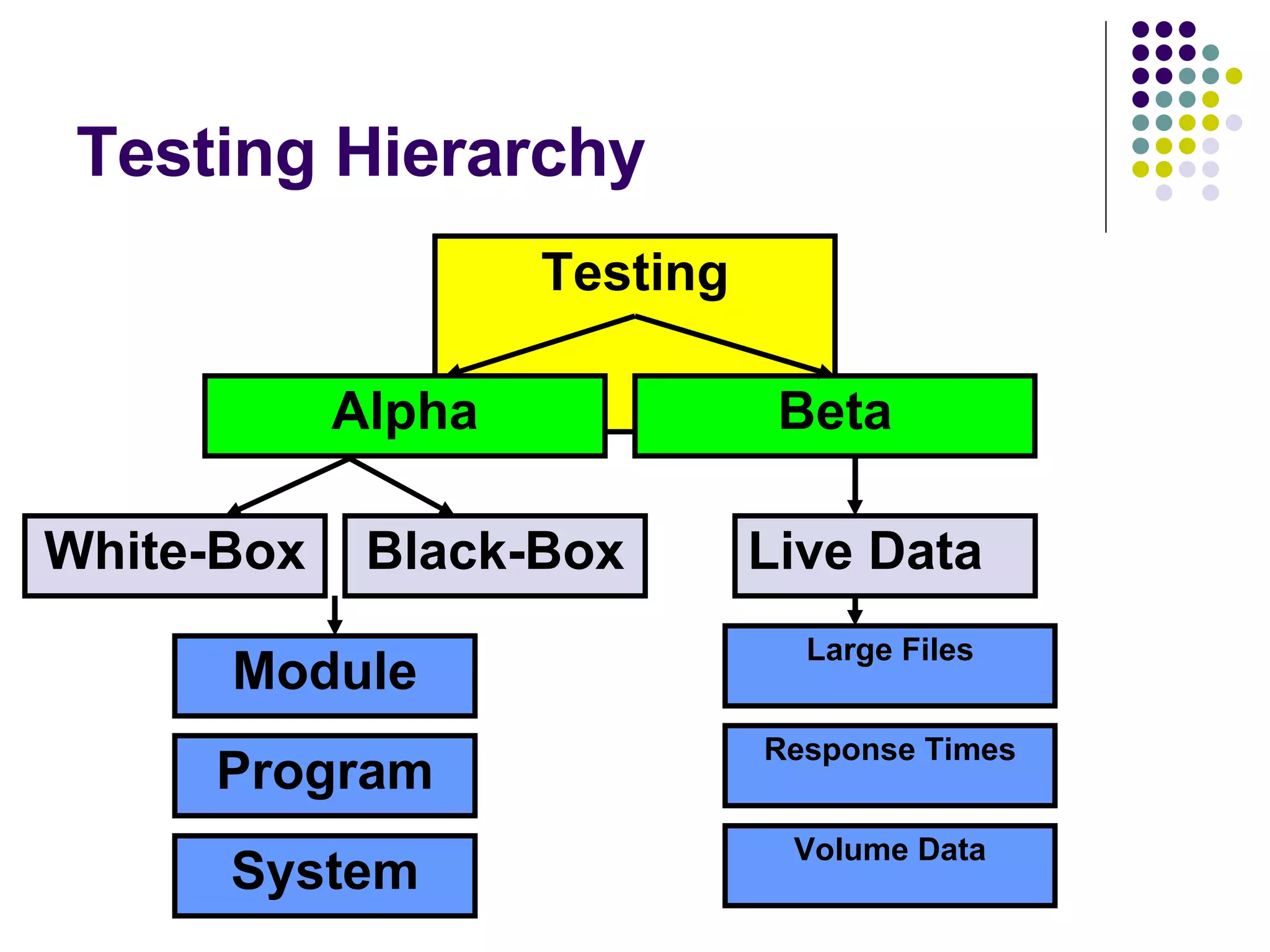 Testing Hierarchy

Testing

Alpha

Beta

White-Box

Black-Box

Live Data

Module

Program

System

Large Files

Response Times

Volume Data